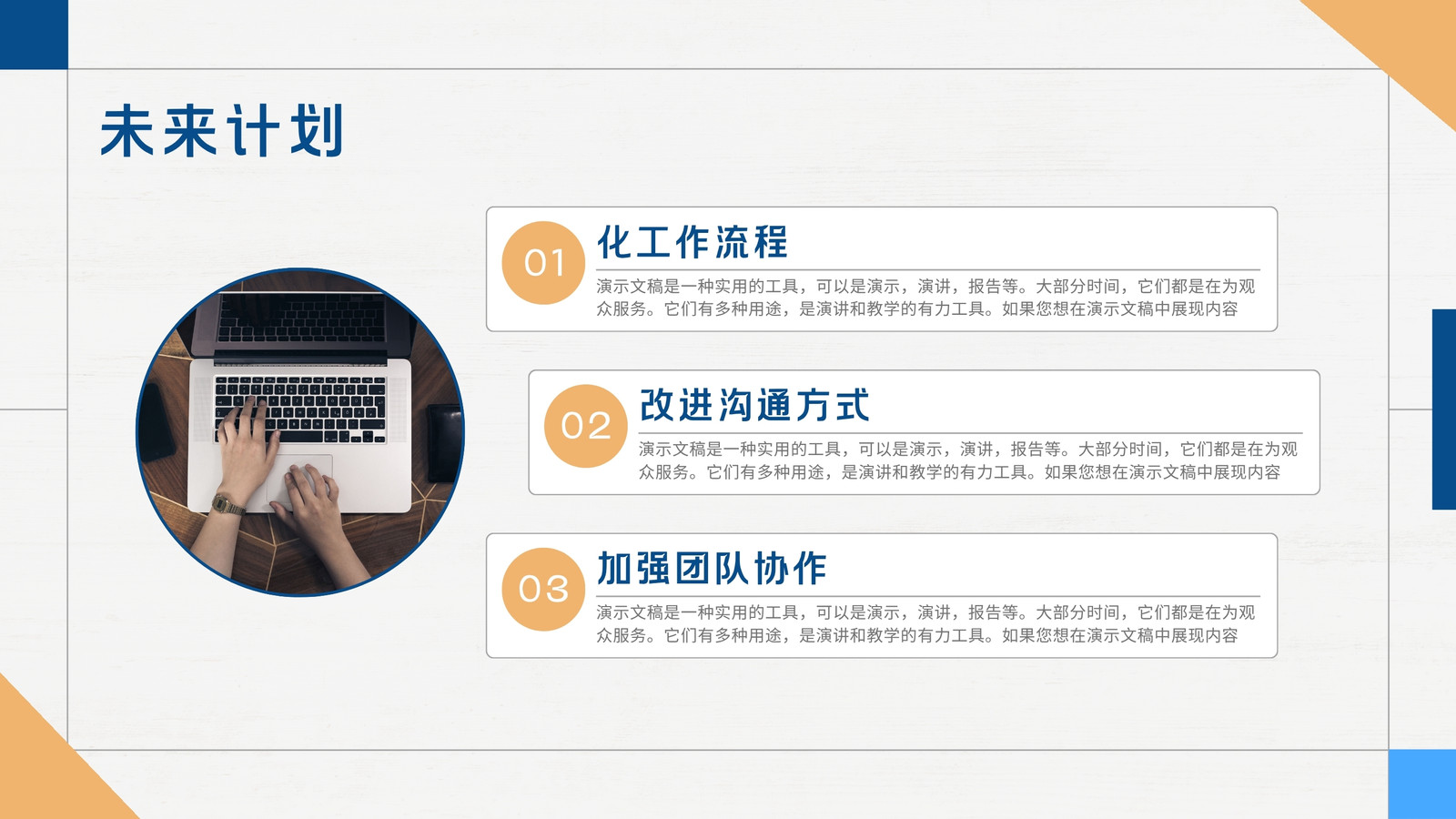 未来计划

01
化工作流程
演示文稿是一种实用的工具，可以是演示，演讲，报告等。大部分时间，它们都是在为观众服务。它们有多种用途，是演讲和教学的有力工具。如果您想在演示文稿中展现内容

02
改进沟通方式
演示文稿是一种实用的工具，可以是演示，演讲，报告等。大部分时间，它们都是在为观众服务。它们有多种用途，是演讲和教学的有力工具。如果您想在演示文稿中展现内容

03
加强团队协作
演示文稿是一种实用的工具，可以是演示，演讲，报告等。大部分时间，它们都是在为观众服务。它们有多种用途，是演讲和教学的有力工具。如果您想在演示文稿中展现内容